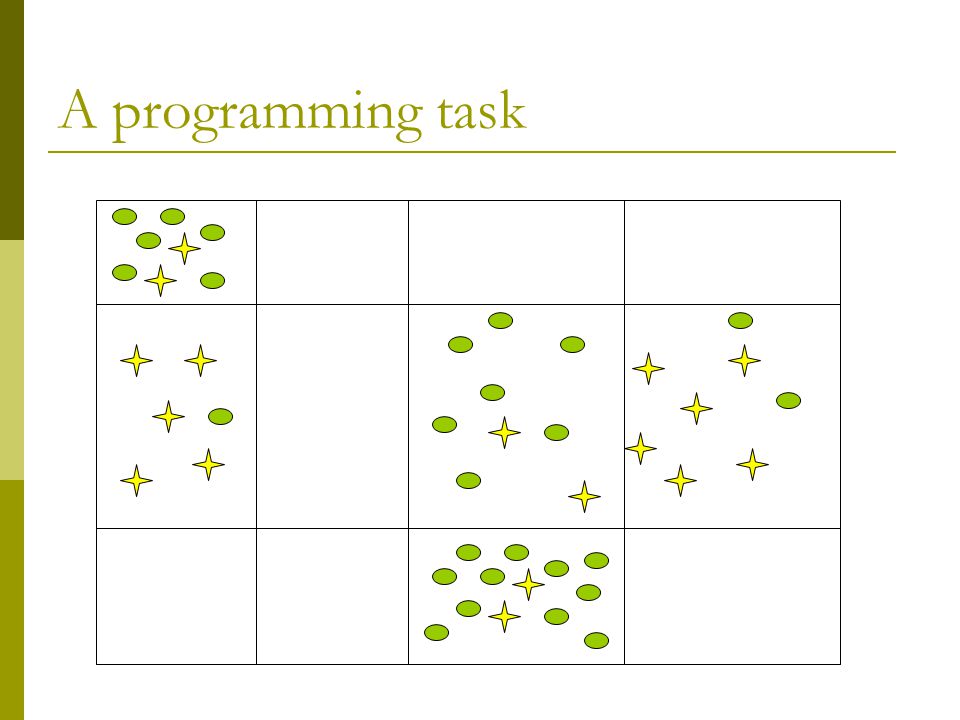 A programming task